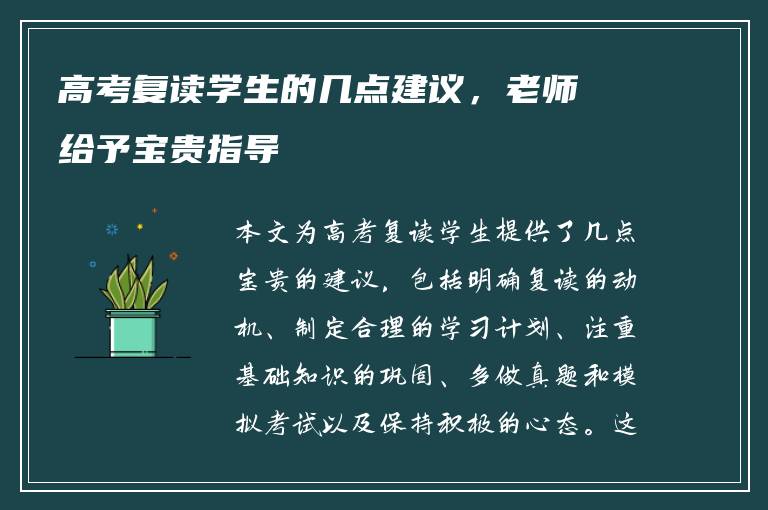 高考复读学生的几点建议，老师给予宝贵指导

本文为高考复读学生提供了几点宝贵的建议，包括明确复读的动机、制定合理的学习计划、注重基础知识的巩固、多做真题和模拟考试以及保持积极的心态。这